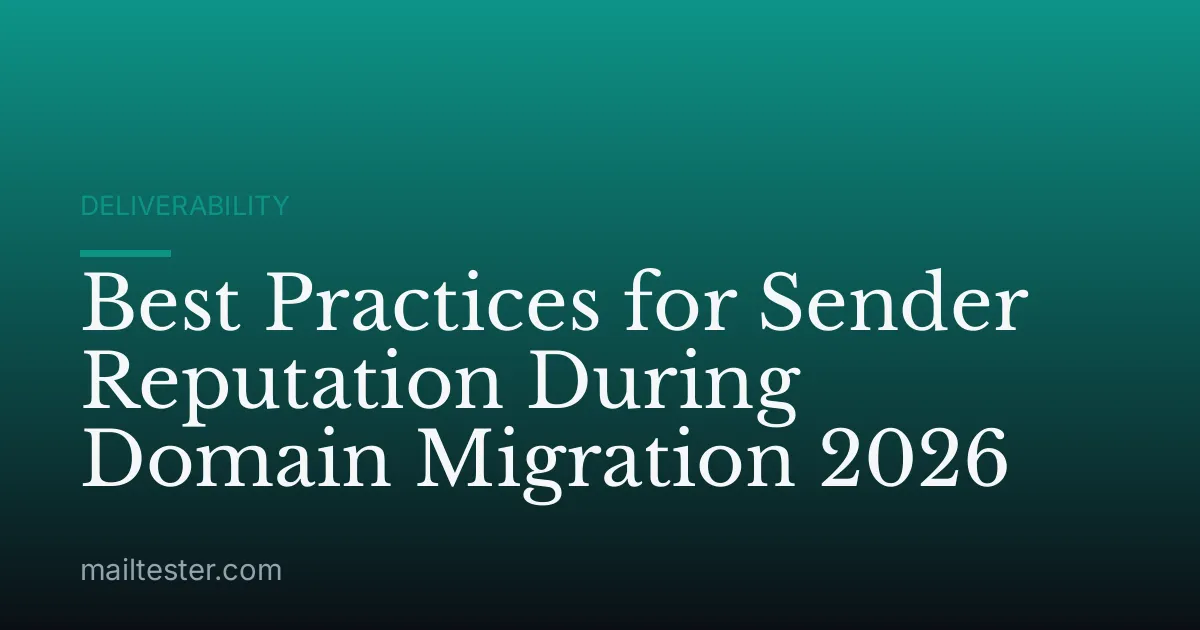 DELIVERABILITY

Best Practices for Sender Reputation During Domain Migration 2026

mailtester.com